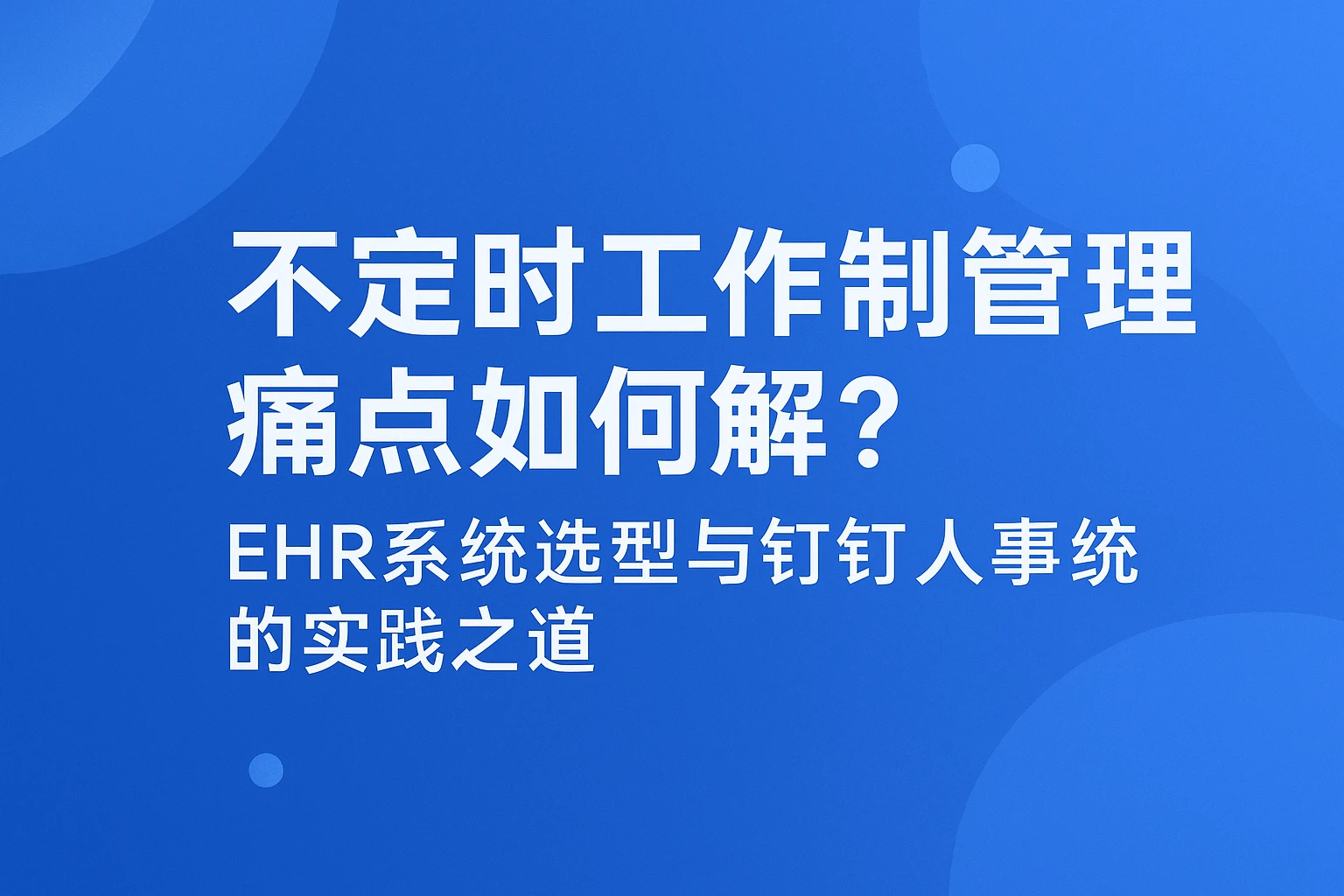 不定时工作制管理痛点如何解？

EHR系统选型与钉钉人事统的实践之道